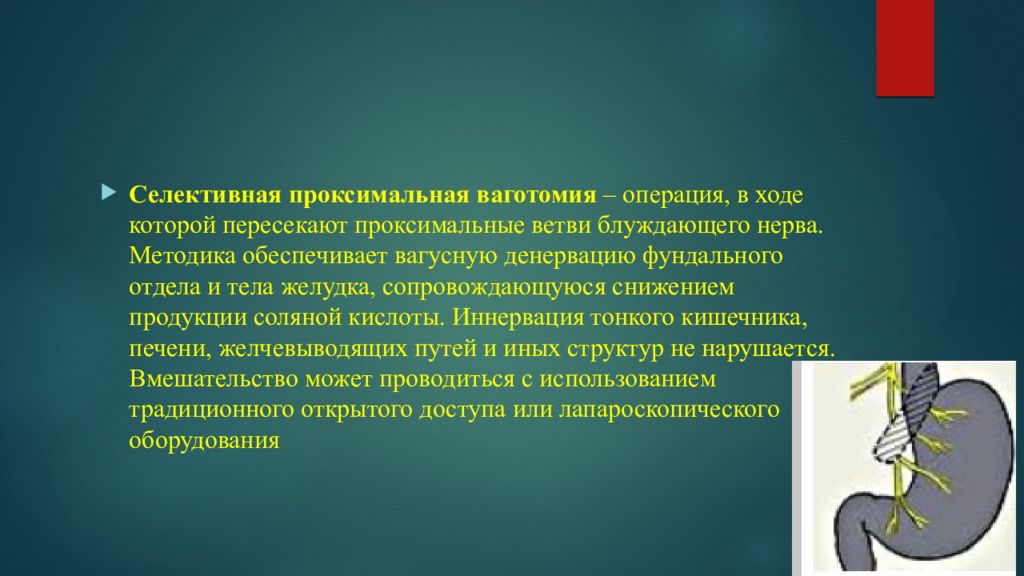 Селективная проксимальная ваготомия – операция, в ходе которой пересекают проксимальные ветви блуждающего нерва. Методика обеспечивает вагусную денервацию фундального отдела и тела желудка, сопровождающуюся снижением продукции соляной кислоты. Иннервация тонкого кишечника, печени, желчевыводящих путей и иных структур не нарушается. Вмешательство может проводиться с использованием традиционного открытого доступа или лапароскопического оборудования